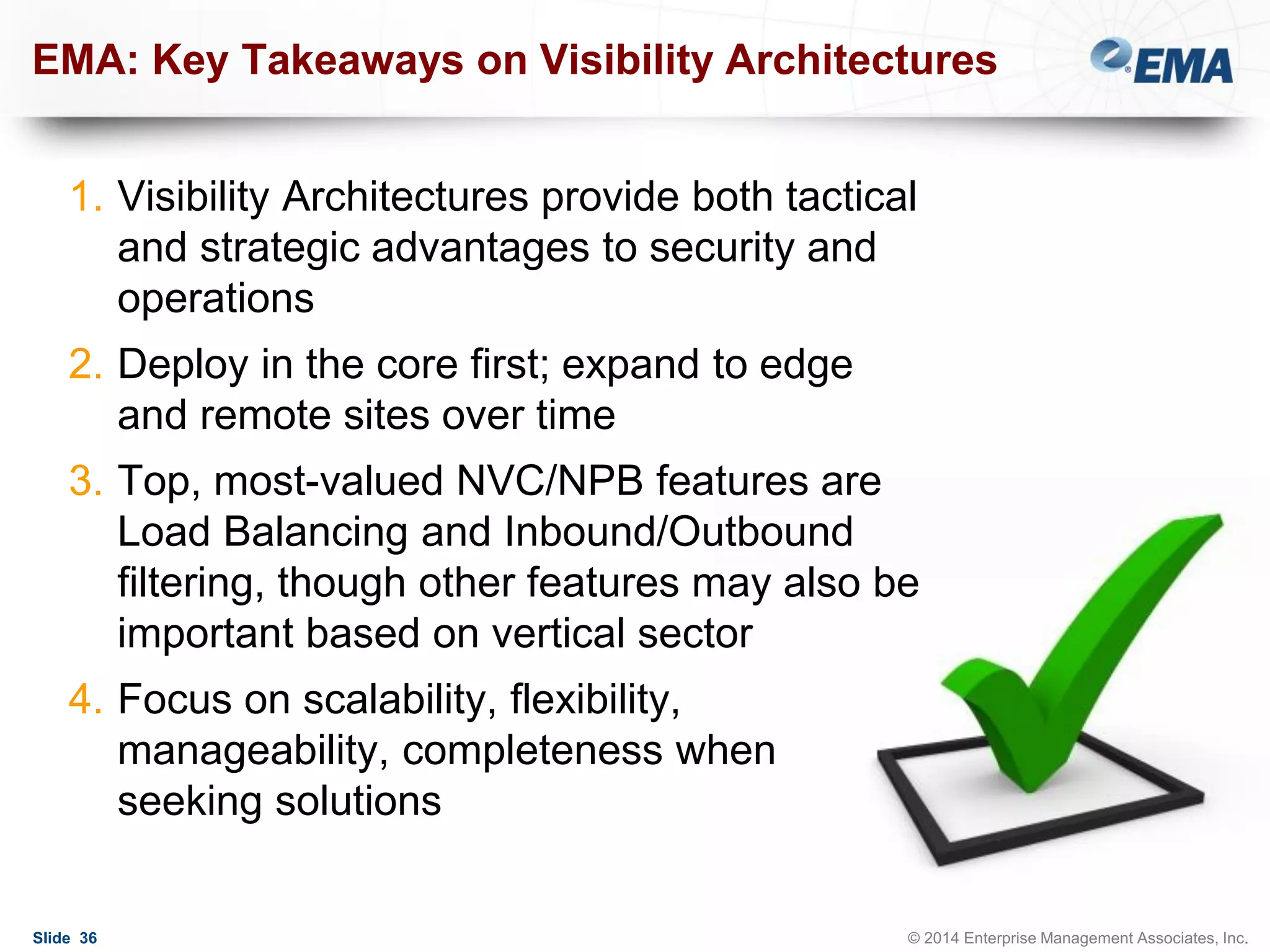 EMA: Key Takeaways on Visibility Architectures

EMA

1. Visibility Architectures provide both tactical and strategic advantages to security and operations
2. Deploy in the core first; expand to edge and remote sites over time
3. Top, most-valued NVC/NPB features are Load Balancing and Inbound/Outbound filtering, though other features may also be important based on vertical sector
4. Focus on scalability, flexibility, manageability, completeness when seeking solutions

Slide 36

© 2014 Enterprise Management Associates, Inc.